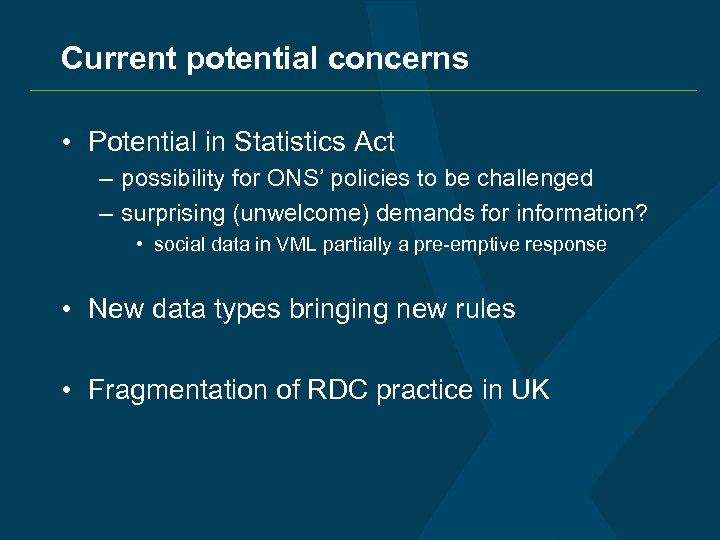 Current potential concerns

• Potential in Statistics Act
– possibility for ONS' policies to be challenged
– surprising (unwelcome) demands for information?
• social data in VML partially a pre-emptive response

• New data types bringing new rules

• Fragmentation of RDC practice in UK